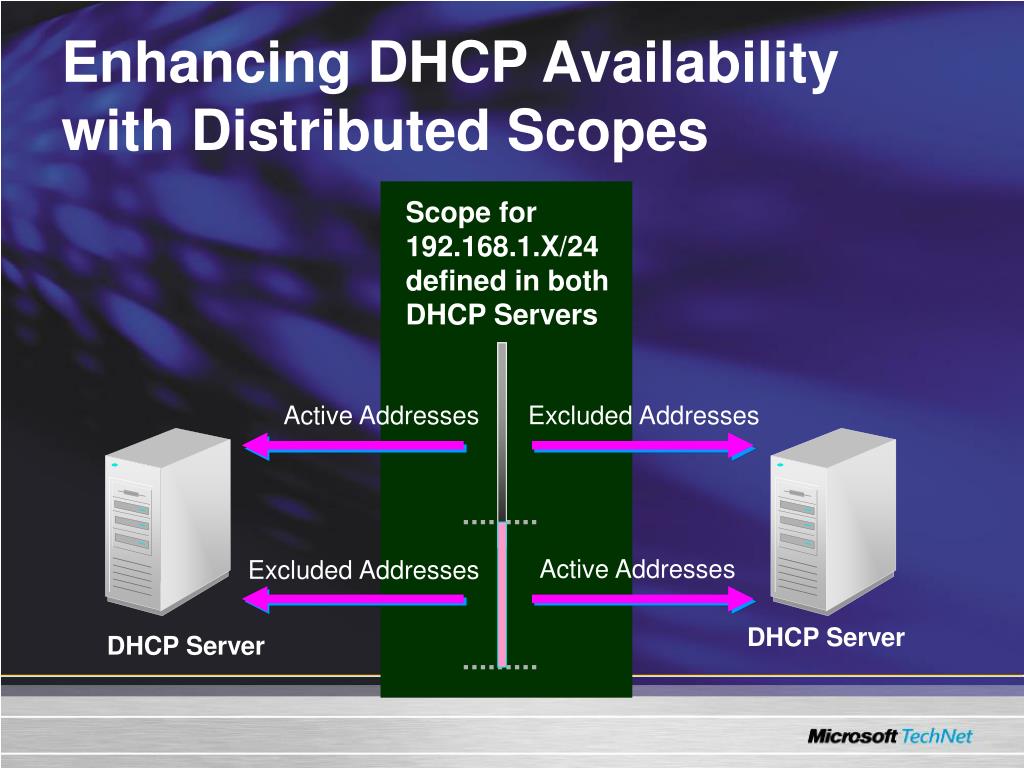 Enhancing DHCP Availability with Distributed Scopes

Scope for 192.168.1.X/24 defined in both DHCP Servers

Active Addresses

Excluded Addresses

Excluded Addresses

Active Addresses

DHCP Server

DHCP Server

Microsoft TechNet